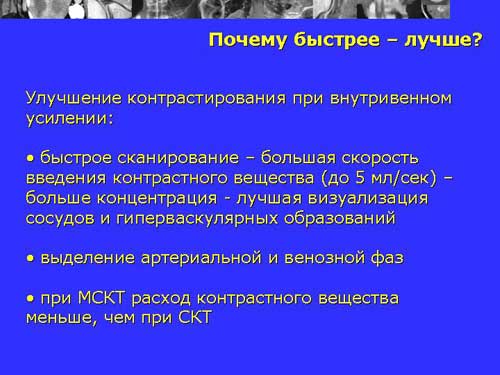 Почему быстрее – лучше?

Улучшение контрастирования при внутривенном усилении:

• быстрое сканирование – большая скорость введения контрастного вещества (до 5 мл/сек) – больше концентрация - лучшая визуализация сосудов и гиперваскулярных образований

• выделение артериальной и венозной фаз

• при МСКТ расход контрастного вещества меньше, чем при СКТ